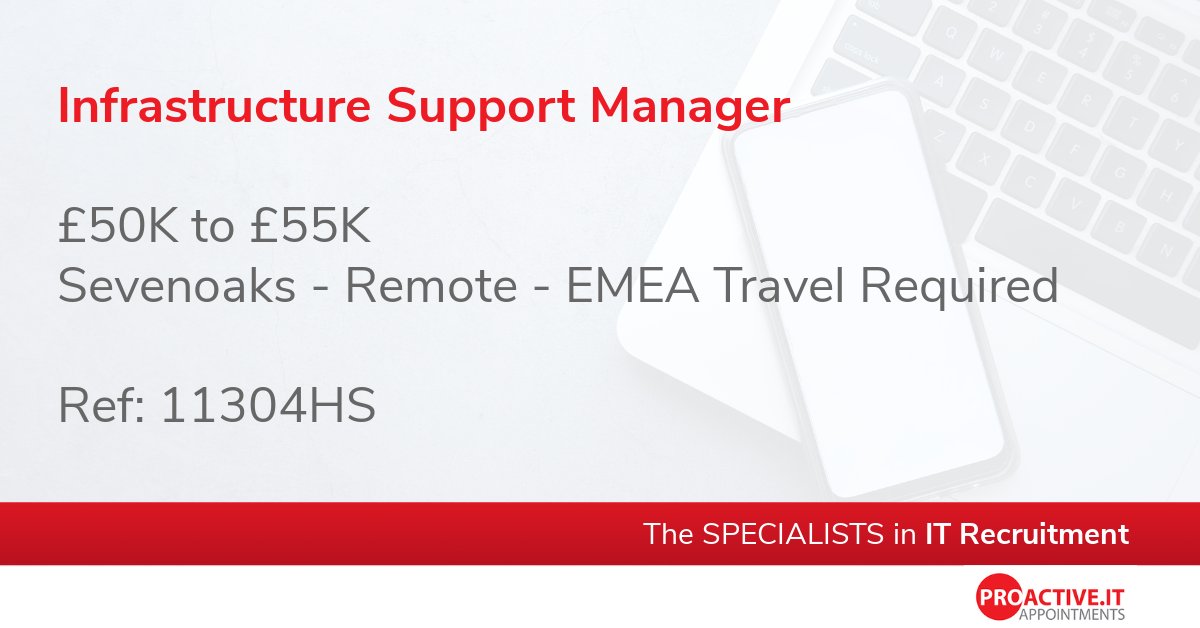 Infrastructure Support Manager

£50K to £55K
Sevenoaks - Remote - EMEA Travel Required

Ref: 11304HS

The SPECIALISTS in IT Recruitment

PROACTIVE.IT
APPOINTMENTS